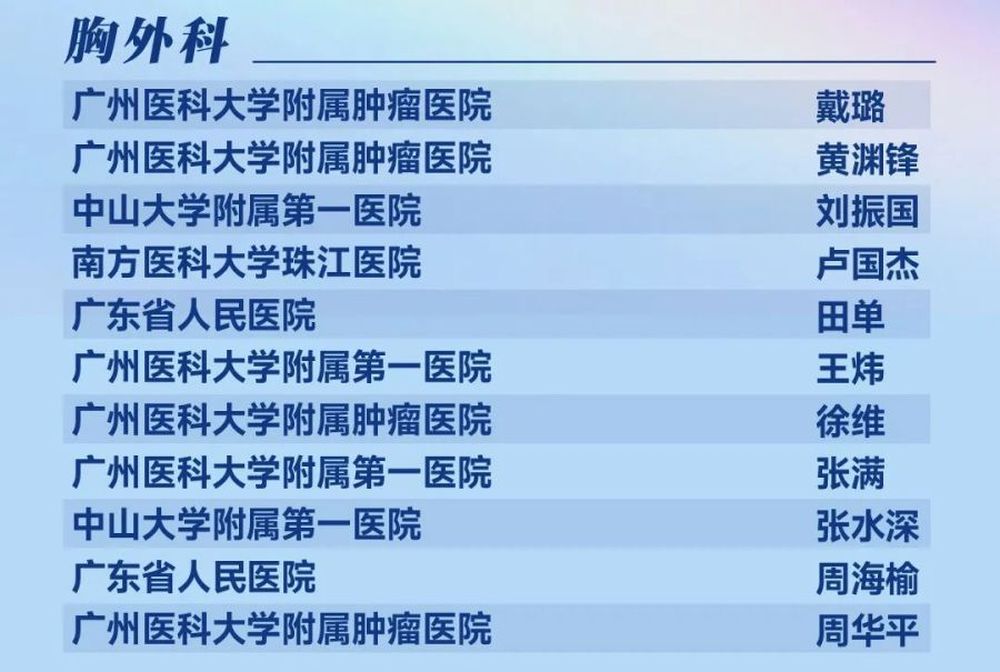 胸外科

| | |
|---|---|
| 广州医科大学附属肿瘤医院 | 戴璐 |
| 广州医科大学附属肿瘤医院 | 黄渊锋 |
| 中山大学附属第一医院 | 刘振国 |
| 南方医科大学珠江医院 | 卢国杰 |
| 广东省人民医院 | 田单 |
| 广州医科大学附属第一医院 | 王炜 |
| 广州医科大学附属肿瘤医院 | 徐维 |
| 广州医科大学附属第一医院 | 张满 |
| 中山大学附属第一医院 | 张水深 |
| 广东省人民医院 | 周海榆 |
| 广州医科大学附属肿瘤医院 | 周华平 |